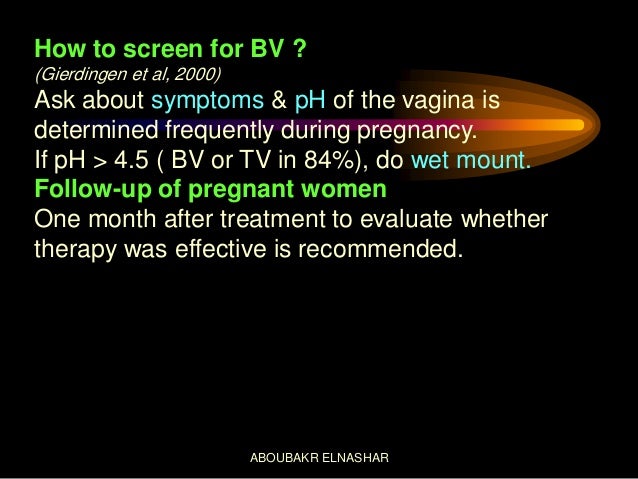 How to screen for BV ?
(Gierdingen et al, 2000)
Ask about symptoms & pH of the vagina is determined frequently during pregnancy.
If pH > 4.5 ( BV or TV in 84%), do wet mount.
Follow-up of pregnant women
One month after treatment to evaluate whether therapy was effective is recommended.

ABOUBAKR ELNASHAR